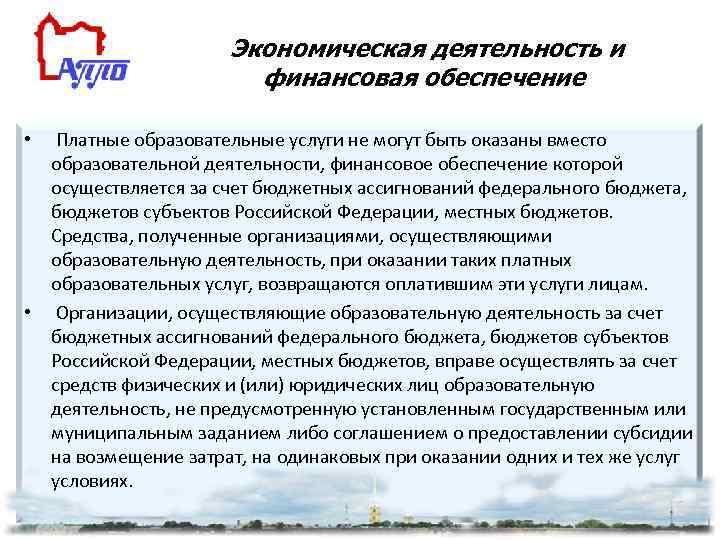 АППО

Экономическая деятельность и финансовая обеспечение

• Платные образовательные услуги не могут быть оказаны вместо образовательной деятельности, финансовое обеспечение которой осуществляется за счет бюджетных ассигнований федерального бюджета, бюджетов субъектов Российской Федерации, местных бюджетов. Средства, полученные организациями, осуществляющими образовательную деятельность, при оказании таких платных образовательных услуг, возвращаются оплатившим эти услуги лицам.

• Организации, осуществляющие образовательную деятельность за счет бюджетных ассигнований федерального бюджета, бюджетов субъектов Российской Федерации, местных бюджетов, вправе осуществлять за счет средств физических и (или) юридических лиц образовательную деятельность, не предусмотренную установленным государственным или муниципальным заданием либо соглашением о предоставлении субсидии на возмещение затрат, на одинаковых при оказании одних и тех же услуг условиях.